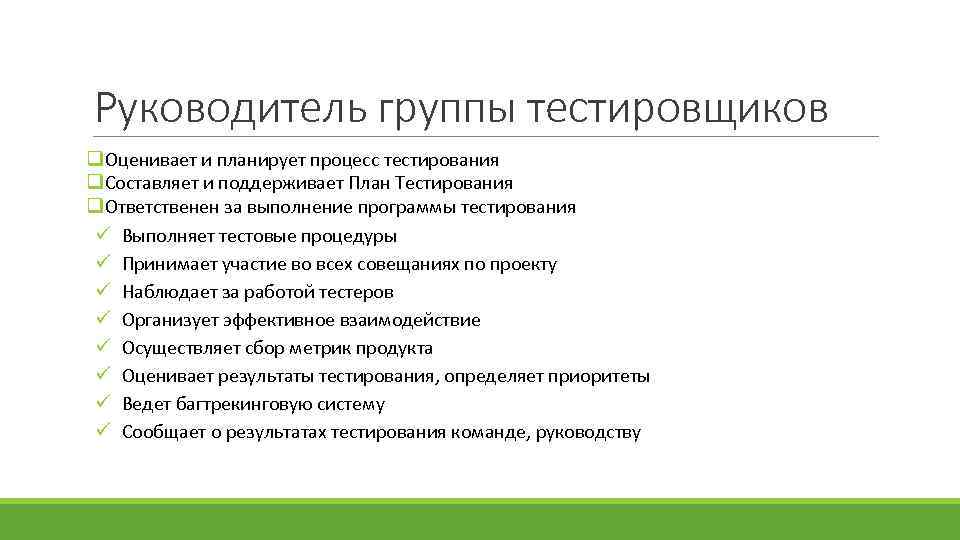 Руководитель группы тестировщиков

❑Оценивает и планирует процесс тестирования
❑Составляет и поддерживает План Тестирования
❑Ответственен за выполнение программы тестирования
✓ Выполняет тестовые процедуры
✓ Принимает участие во всех совещаниях по проекту
✓ Наблюдает за работой тестеров
✓ Организует эффективное взаимодействие
✓ Осуществляет сбор метрик продукта
✓ Оценивает результаты тестирования, определяет приоритеты
✓ Ведет багтрекинговую систему
✓ Сообщает о результатах тестирования команде, руководству